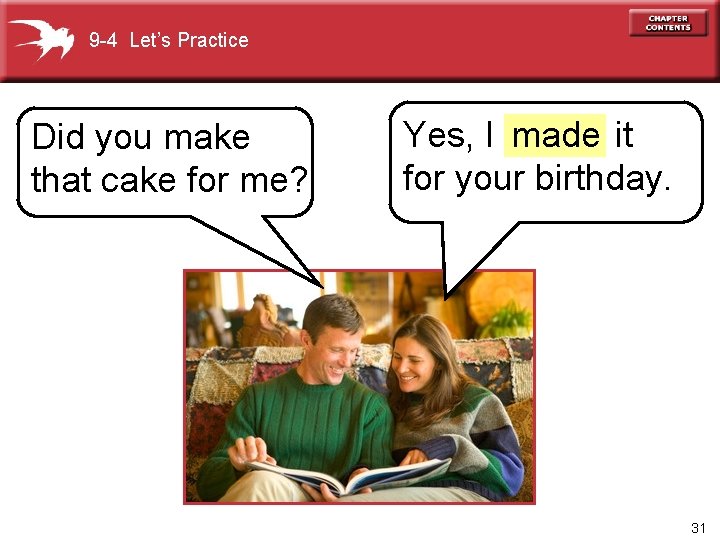 9-4 Let's Practice

CHAPTER CONTENTS

Did you make that cake for me?

Yes, I made it for your birthday.

31